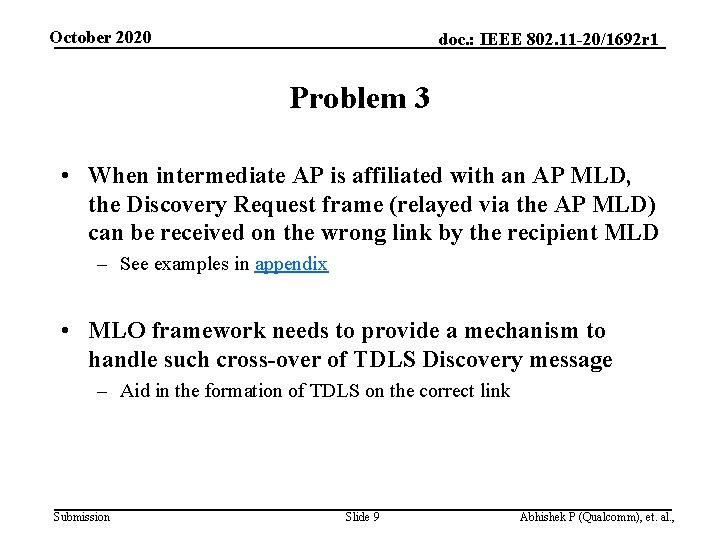 October 2020

doc.: IEEE 802.11-20/1692r1

Problem 3

• When intermediate AP is affiliated with an AP MLD, the Discovery Request frame (relayed via the AP MLD) can be received on the wrong link by the recipient MLD

– See examples in appendix

• MLO framework needs to provide a mechanism to handle such cross-over of TDLS Discovery message

– Aid in the formation of TDLS on the correct link

Submission

Slide 9

Abhishek P (Qualcomm), et. al.,